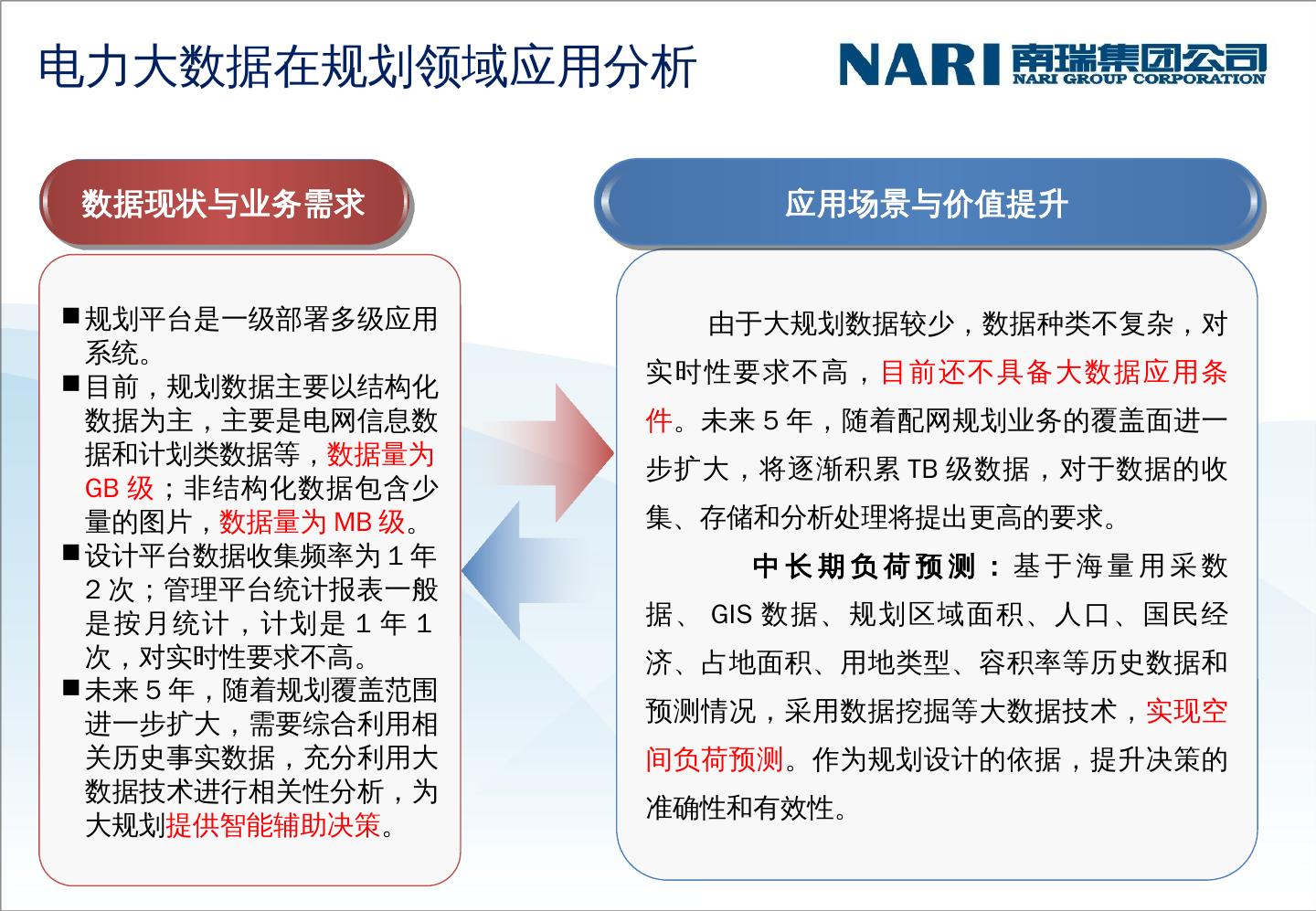 电力大数据在规划领域应用分析

NARI 南瑞集团公司
NARI GROUP CORPORATION

数据现状与业务需求

■规划平台是一级部署多级应用系统。
■目前，规划数据主要以结构化数据为主，主要是电网信息数据和计划类数据等，数据量为 GB 级；非结构化数据包含少量的图片，数据量为 MB 级。
■设计平台数据收集频率为 1 年 2 次；管理平台统计报表一般是按月统计，计划是 1 年 1 次，对实时性要求不高。
■未来 5 年，随着规划覆盖范围进一步扩大，需要综合利用相关历史事实数据，充分利用大数据技术进行相关性分析，为大规划提供智能辅助决策。

应用场景与价值提升

由于大规划数据较少，数据种类不复杂，对实时性要求不高，目前还不具备大数据应用条件。未来 5 年，随着配网规划业务的覆盖面进一步扩大，将逐渐积累 TB 级数据，对于数据的收集、存储和分析处理将提出更高的要求。

中长期负荷预测：基于海量用采数据、 GIS 数据、规划区域面积、人口、国民经济、占地面积、用地类型、容积率等历史数据和预测情况，采用数据挖掘等大数据技术，实现空间负荷预测。作为规划设计的依据，提升决策的准确性和有效性。